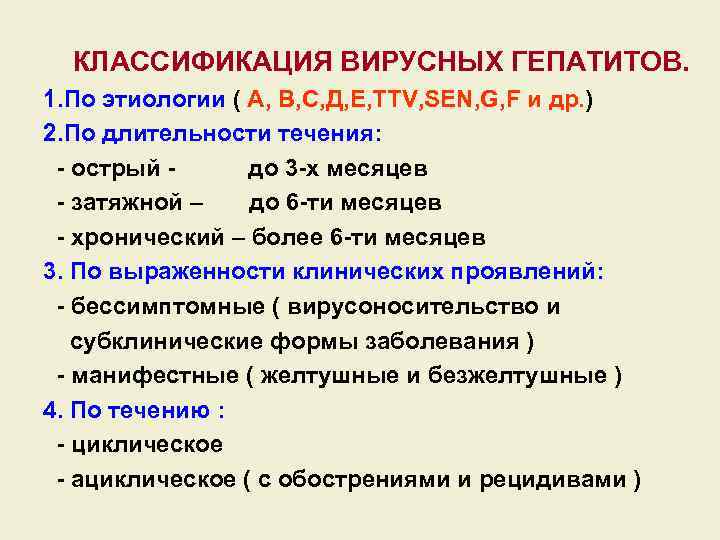 КЛАССИФИКАЦИЯ ВИРУСНЫХ ГЕПАТИТОВ.

1.По этиологии ( А, В,С,Д,Е,TTV,SEN,G,F и др.)

2.По длительности течения:

- острый - до 3-х месяцев

- затяжной – до 6-ти месяцев

- хронический – более 6-ти месяцев

3. По выраженности клинических проявлений:

- бессимптомные ( вирусоносительство и субклинические формы заболевания )

- манифестные ( желтушные и безжелтушные )

4. По течению :

- циклическое

- ациклическое ( с обострениями и рецидивами )